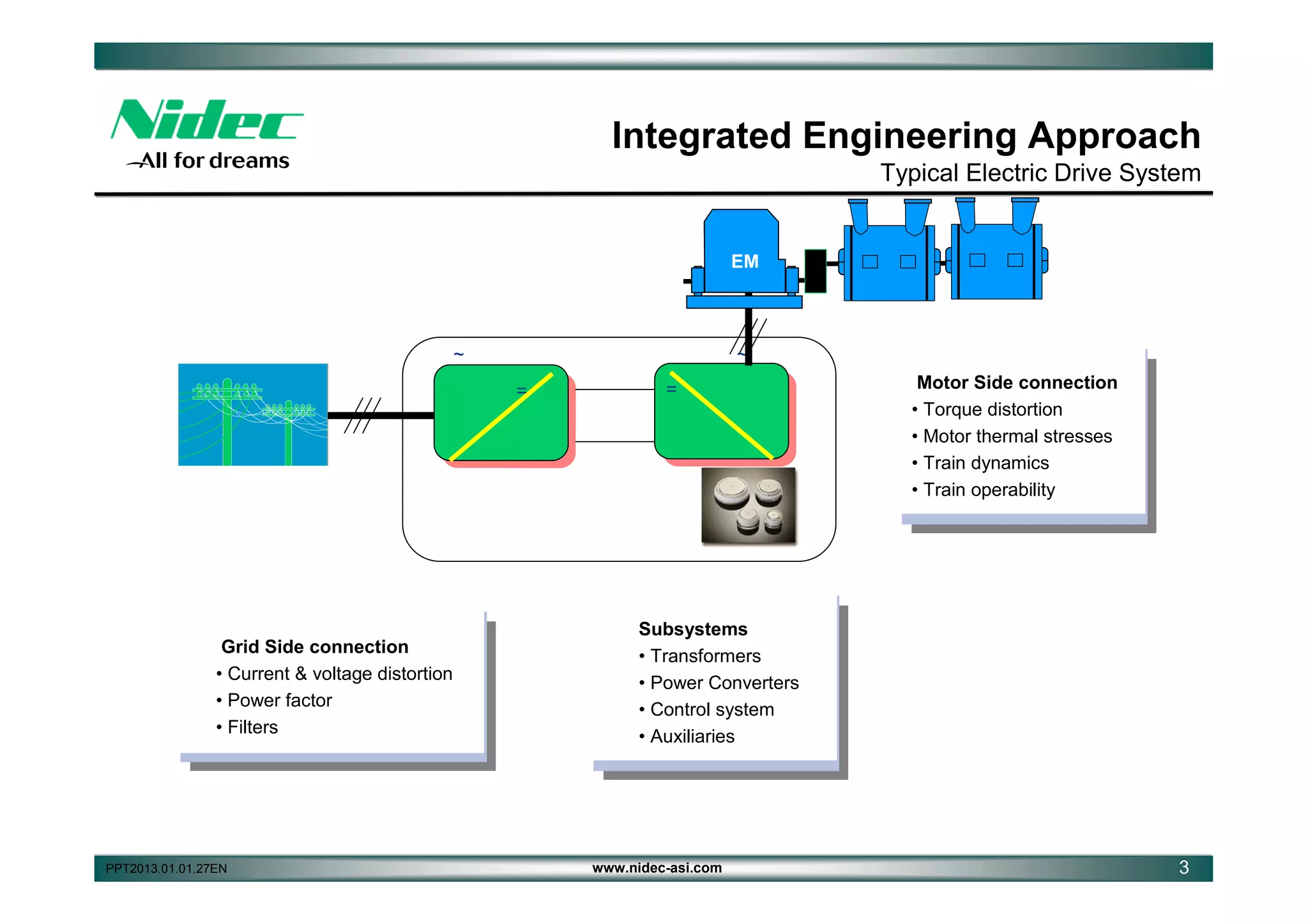 Nidec
All for dreams

Integrated Engineering Approach
Typical Electric Drive System

EM

~
=
=

Motor Side connection
• Torque distortion
• Motor thermal stresses
• Train dynamics
• Train operability

Grid Side connection
• Current & voltage distortion
• Power factor
• Filters

Subsystems
• Transformers
• Power Converters
• Control system
• Auxiliaries

PPT2013.01.01.27EN
www.nidec-asi.com
3